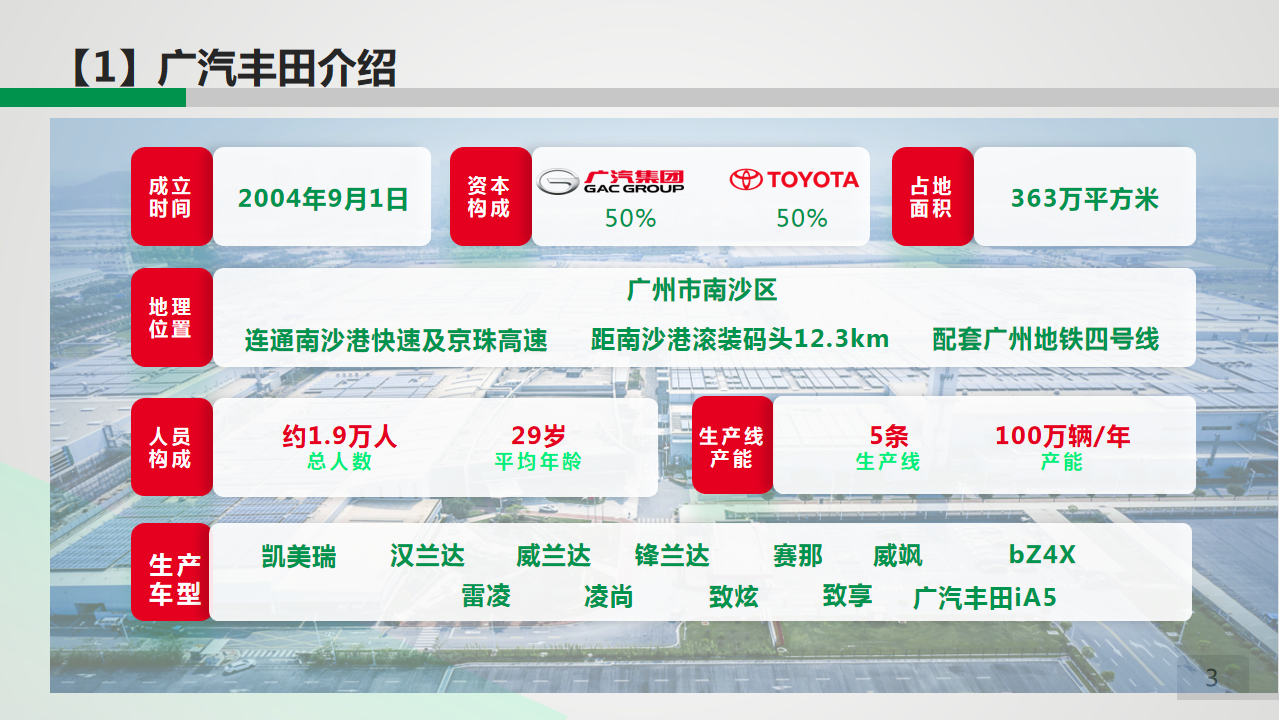 【1】广汽丰田介绍

成立时间
2004年9月1日

资本构成
广汽集团 GAC GROUP
50%
TOYOTA
50%

占地面积
363万平方米

地理位置
广州市南沙区
连通南沙港快速及京珠高速　距南沙港滚装码头12.3km　配套广州地铁四号线

人员构成
约1.9万人
总人数
29岁
平均年龄

生产线产能
5条
生产线
100万辆/年
产能

生产车型
凯美瑞　汉兰达　威兰达　锋兰达　赛那　威飒　bZ4X
雷凌　凌尚　致炫　致享　广汽丰田iA5

3